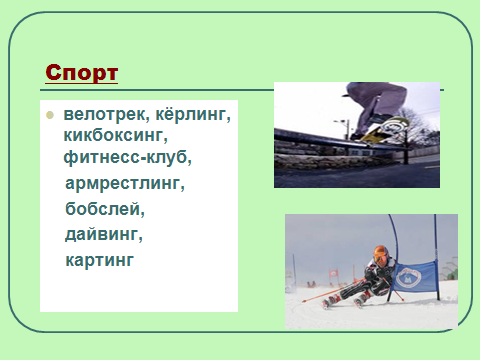 Спорт

велотрек, кёрлинг, кикбоксинг, фитнесс-клуб,
армрестлинг,
бобслей,
дайвинг,
картинг